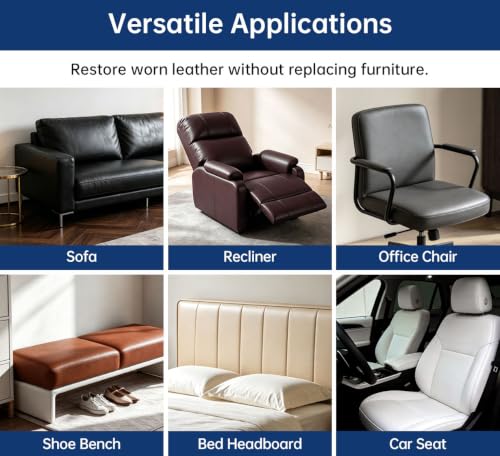 Versatile Applications

Restore worn leather without replacing furniture.

Sofa

Recliner

Office Chair

Shoe Bench

Bed Headboard

Car Seat